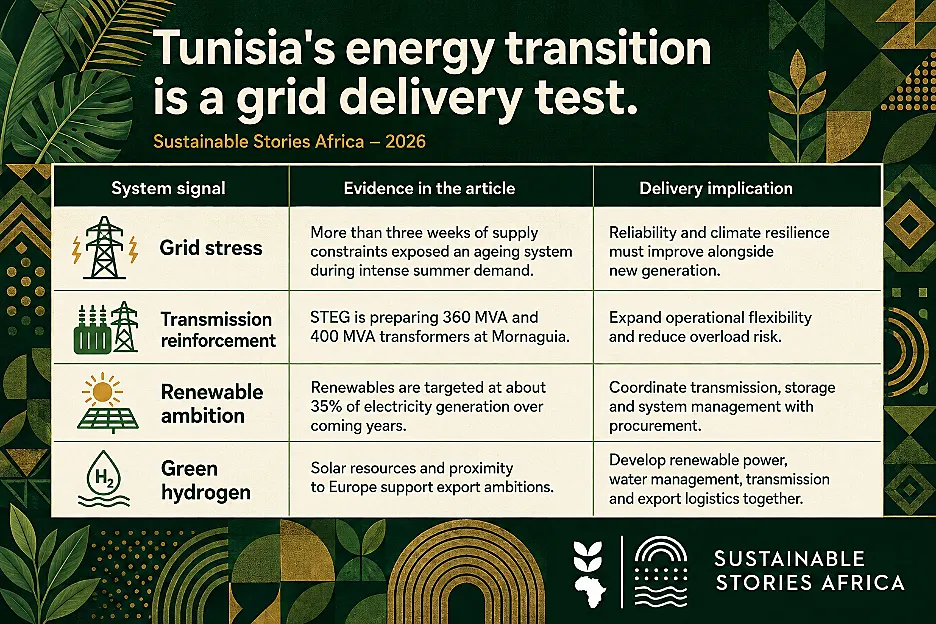 Tunisia's energy transition is a grid delivery test.

Sustainable Stories Africa – 2026

| System signal | Evidence in the article | Delivery implication |
|---|---|---|
| Grid stress | More than three weeks of supply constraints exposed an ageing system during intense summer demand. | Reliability and climate resilience must improve alongside new generation. |
| Transmission reinforcement | STEG is preparing 360 MVA and 400 MVA transformers at Mornaguia. | Expand operational flexibility and reduce overload risk. |
| Renewable ambition | Renewables are targeted at about 35% of electricity generation over coming years. | Coordinate transmission, storage and system management with procurement. |
| $H_2$ Green hydrogen | Solar resources and proximity to Europe support export ambitions. | Develop renewable power, water management, transmission and export logistics together. |

SUSTAINABLE STORIES AFRICA